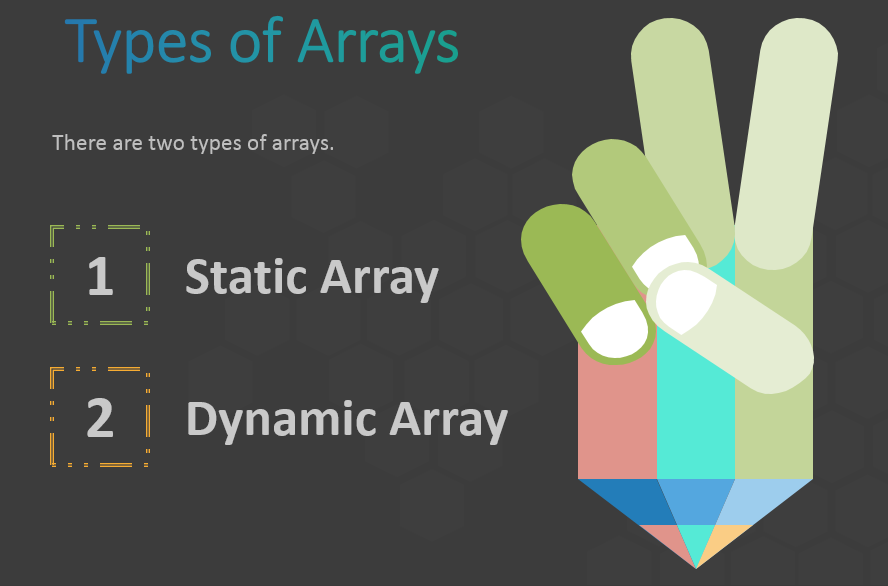 Types of Arrays

There are two types of arrays.

1 Static Array

2 Dynamic Array